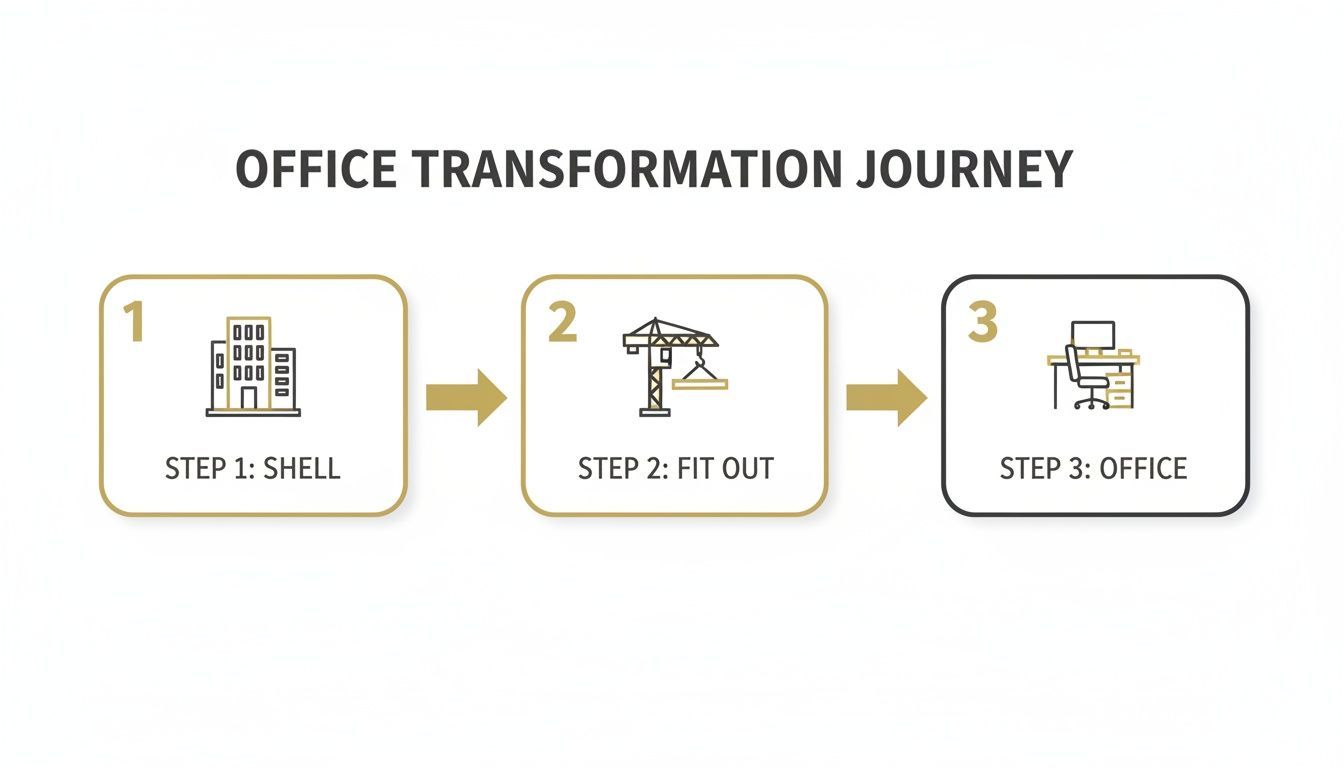 OFFICE TRANSFORMATION JOURNEY

1

STEP 1: SHELL

2

STEP 2: FIT OUT

3

STEP 3: OFFICE